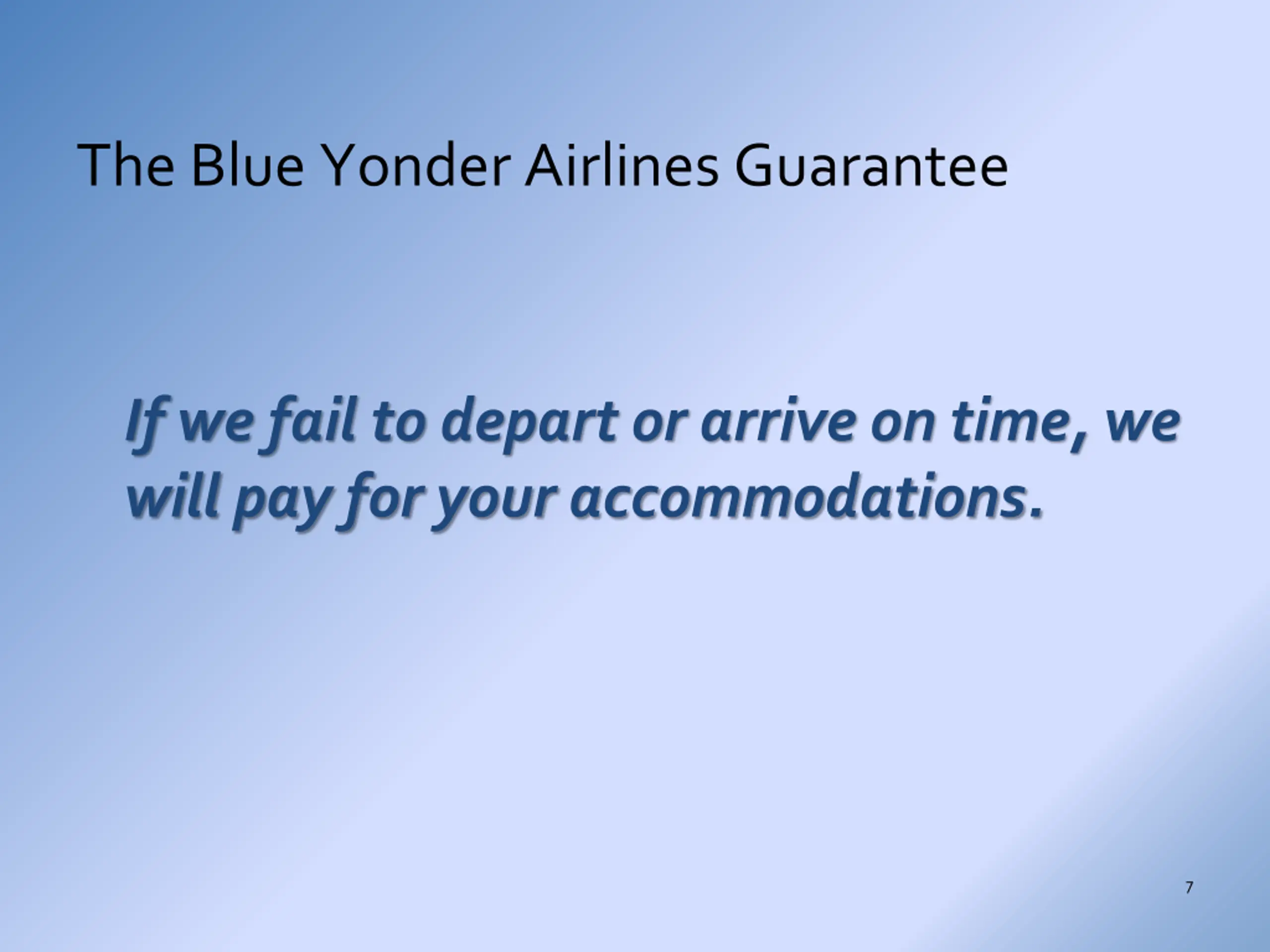 The Blue Yonder Airlines Guarantee

If we fail to depart or arrive on time, we will pay for your accommodations.

7